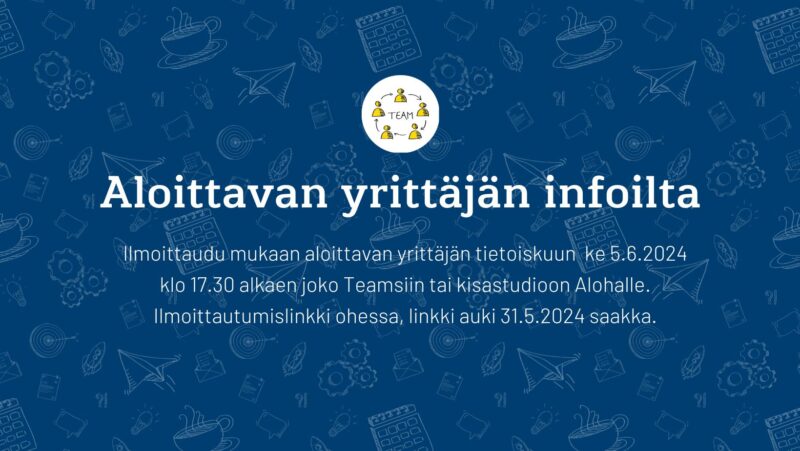 TEAM

Aloittavan yrittäjän infoilta

Ilmoittaudu mukaan aloittavan yrittäjän tietoiskuun ke 5.6.2024 klo 17.30 alkaen joko Teamsiin tai kisastudioon Alohalle. Ilmoittautumislinkki ohessa, linkki auki 31.5.2024 saakka.